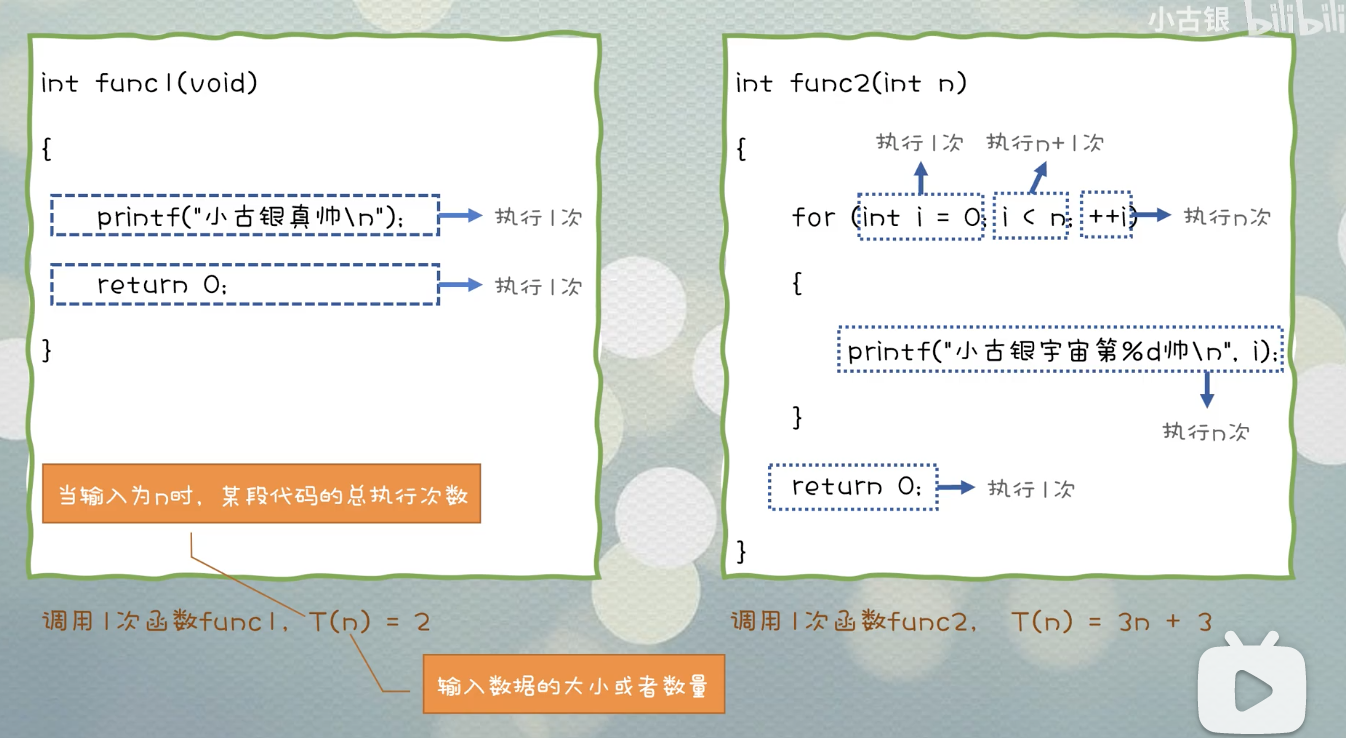 小古银 bilibili

int func1(void)

{

printf("小古银真帅\n"); 执行1次

return 0; 执行1次

}

当输入为n时，某段代码的总执行次数

调用1次函数func1，T(n) = 2

输入数据的大小或者数量

int func2(int n)

{

执行1次 执行n+1次

for (int i = 0; i < n; ++i) 执行n次

{

printf("小古银宇宙第%d帅\n", i);

执行n次

}

return 0; 执行1次

}

调用1次函数func2， T(n) = 3n + 3